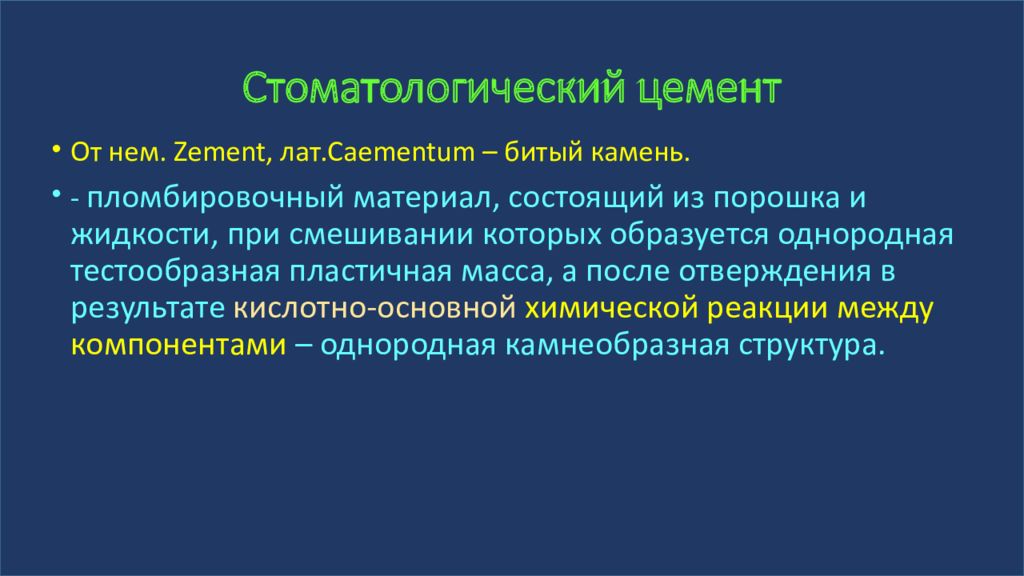 Стоматологический цемент

• От нем. Zement, лат.Caementum – битый камень.

• - пломбировочный материал, состоящий из порошка и жидкости, при смешивании которых образуется однородная тестообразная пластичная масса, а после отверждения в результате кислотно-основной химической реакции между компонентами – однородная камнеобразная структура.